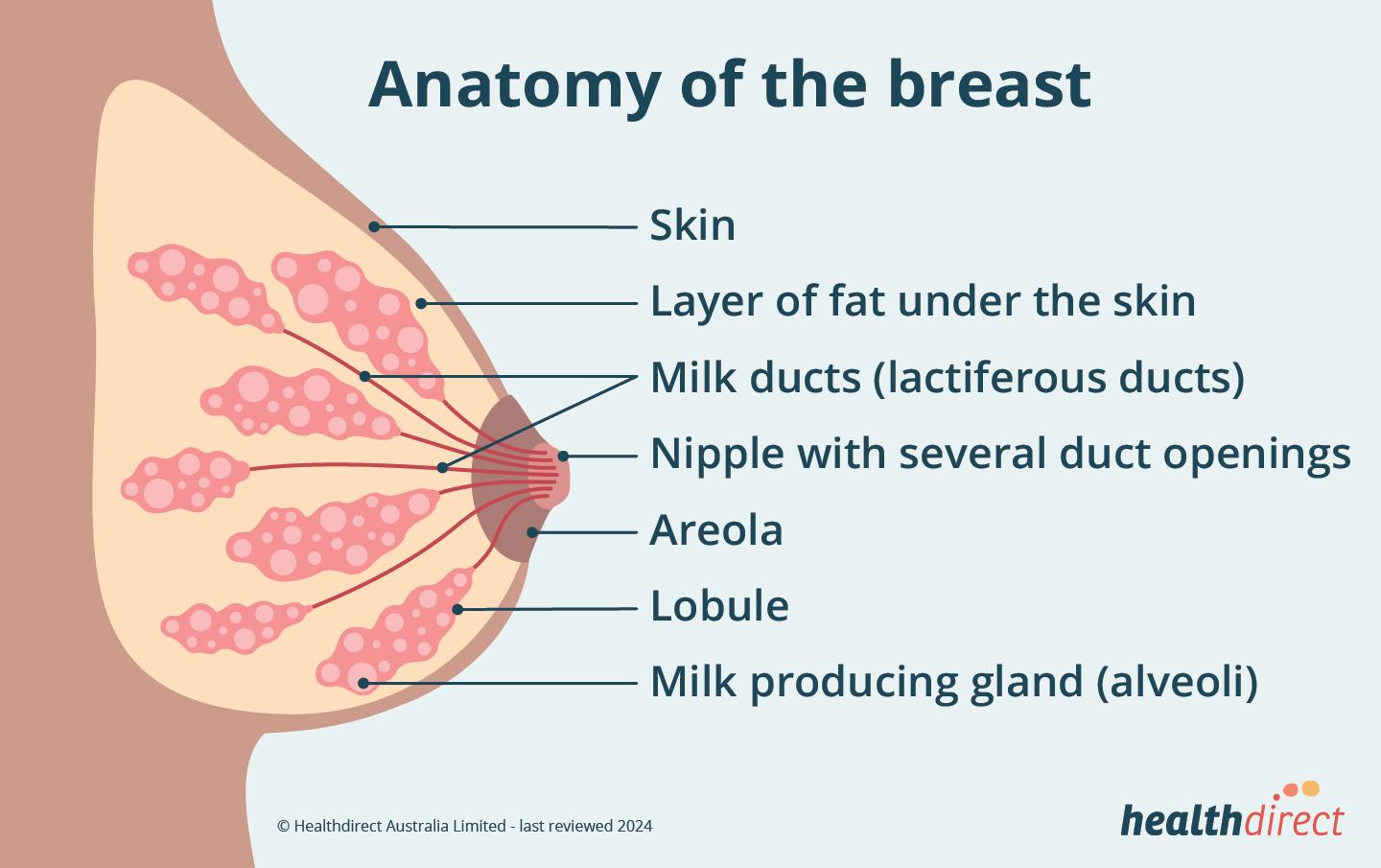 Anatomy of the breast

Skin

Layer of fat under the skin

Milk ducts (lactiferous ducts)

Nipple with several duct openings

Areola

Lobule

Milk producing gland (alveoli)

© Healthdirect Australia Limited - last reviewed 2024

healthdirect